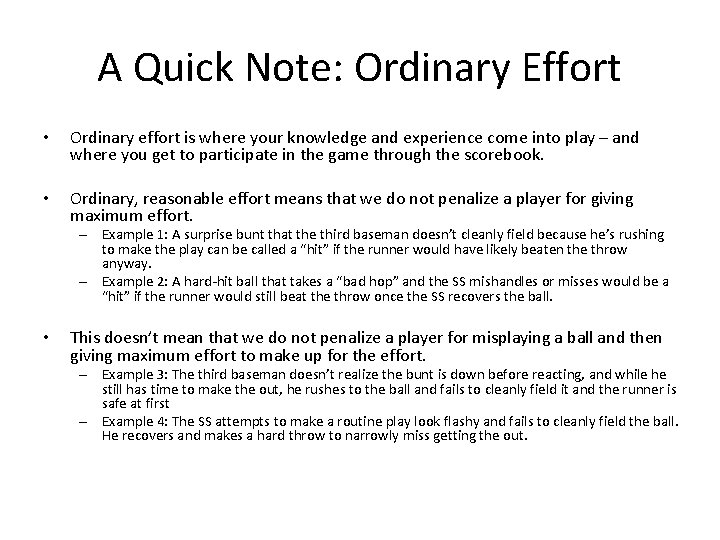 A Quick Note: Ordinary Effort

• Ordinary effort is where your knowledge and experience come into play – and where you get to participate in the game through the scorebook.

• Ordinary, reasonable effort means that we do not penalize a player for giving maximum effort.
– Example 1: A surprise bunt that the third baseman doesn't cleanly field because he's rushing to make the play can be called a "hit" if the runner would have likely beaten the throw anyway.
– Example 2: A hard-hit ball that takes a "bad hop" and the SS mishandles or misses would be a "hit" if the runner would still beat the throw once the SS recovers the ball.

• This doesn't mean that we do not penalize a player for misplaying a ball and then giving maximum effort to make up for the effort.
– Example 3: The third baseman doesn't realize the bunt is down before reacting, and while he still has time to make the out, he rushes to the ball and fails to cleanly field it and the runner is safe at first
– Example 4: The SS attempts to make a routine play look flashy and fails to cleanly field the ball. He recovers and makes a hard throw to narrowly miss getting the out.